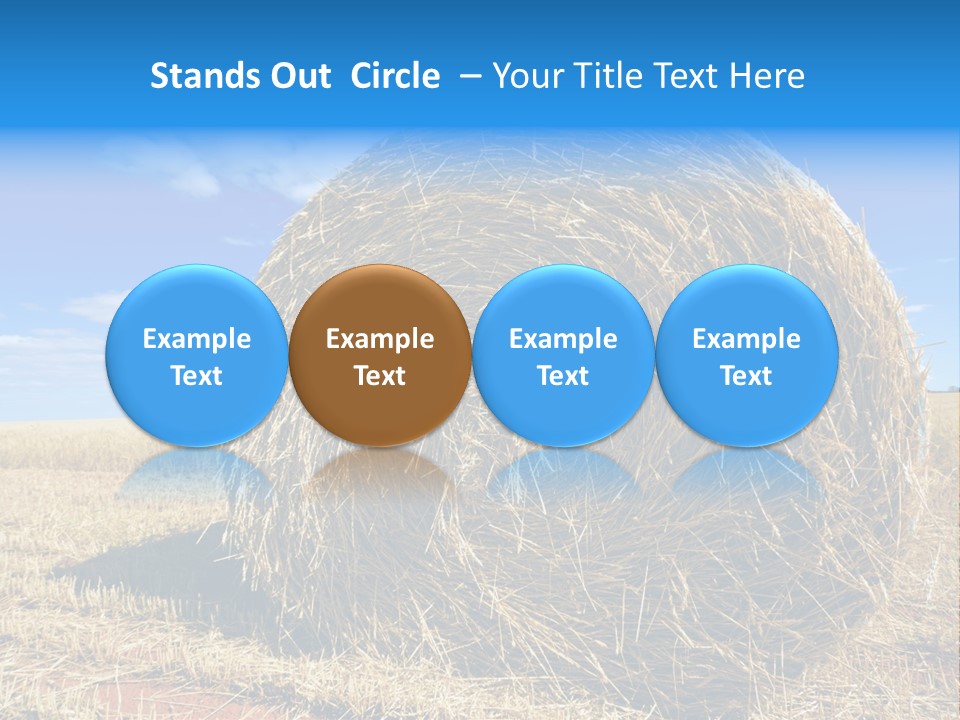 Stands Out Circle – Your Title Text Here

Example Text

Example Text

Example Text

Example Text